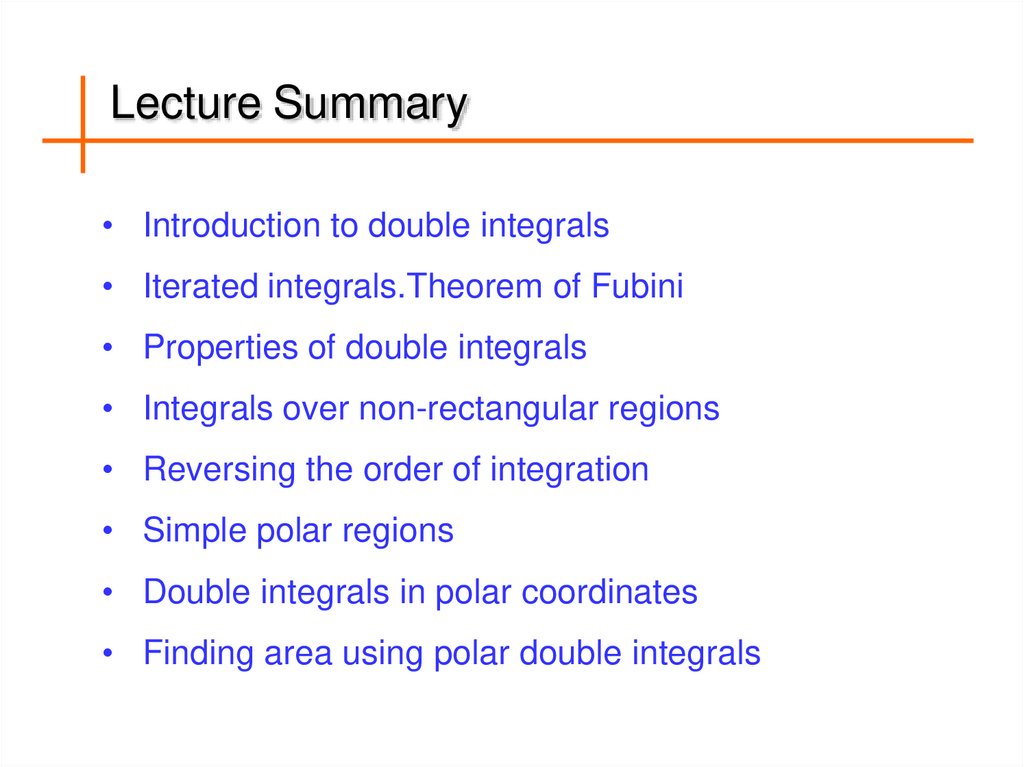 Lecture Summary

• Introduction to double integrals
• Iterated integrals.Theorem of Fubini
• Properties of double integrals
• Integrals over non-rectangular regions
• Reversing the order of integration
• Simple polar regions
• Double integrals in polar coordinates
• Finding area using polar double integrals